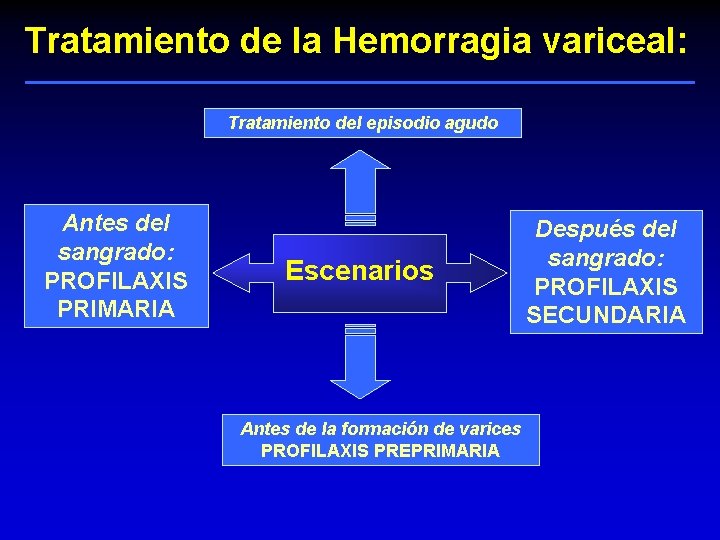 Tratamiento de la Hemorragia variceal:

Tratamiento del episodio agudo

Antes del sangrado: PROFILAXIS PRIMARIA

Escenarios

Después del sangrado: PROFILAXIS SECUNDARIA

Antes de la formación de varices
PROFILAXIS PREPRIMARIA